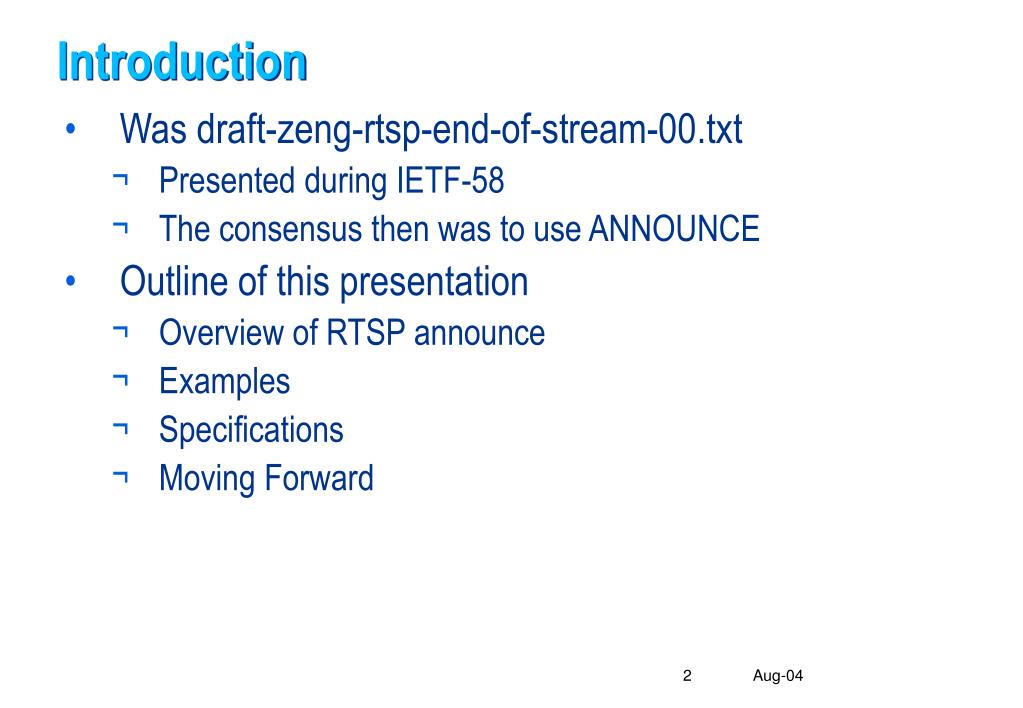 Introduction

• Was draft-zeng-rtsp-end-of-stream-00.txt
¬ Presented during IETF-58
¬ The consensus then was to use ANNOUNCE
• Outline of this presentation
¬ Overview of RTSP announce
¬ Examples
¬ Specifications
¬ Moving Forward

2 Aug-04